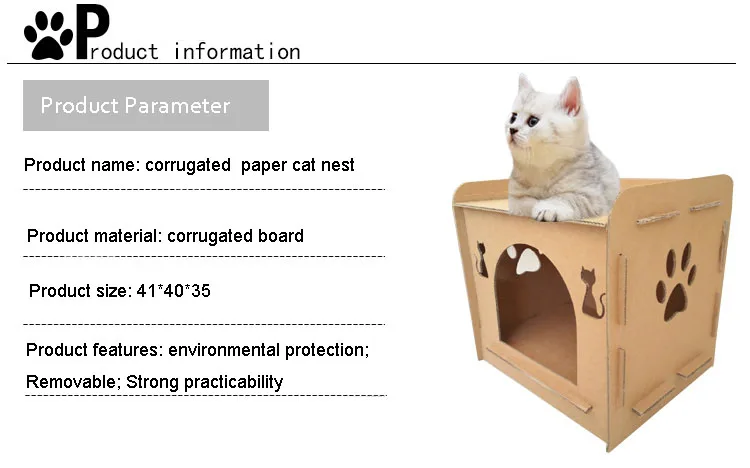 Product information

Product Parameter

Product name: corrugated paper cat nest

Product material: corrugated board

Product size: 41*40*35

Product features: environmental protection; Removable; Strong practicability